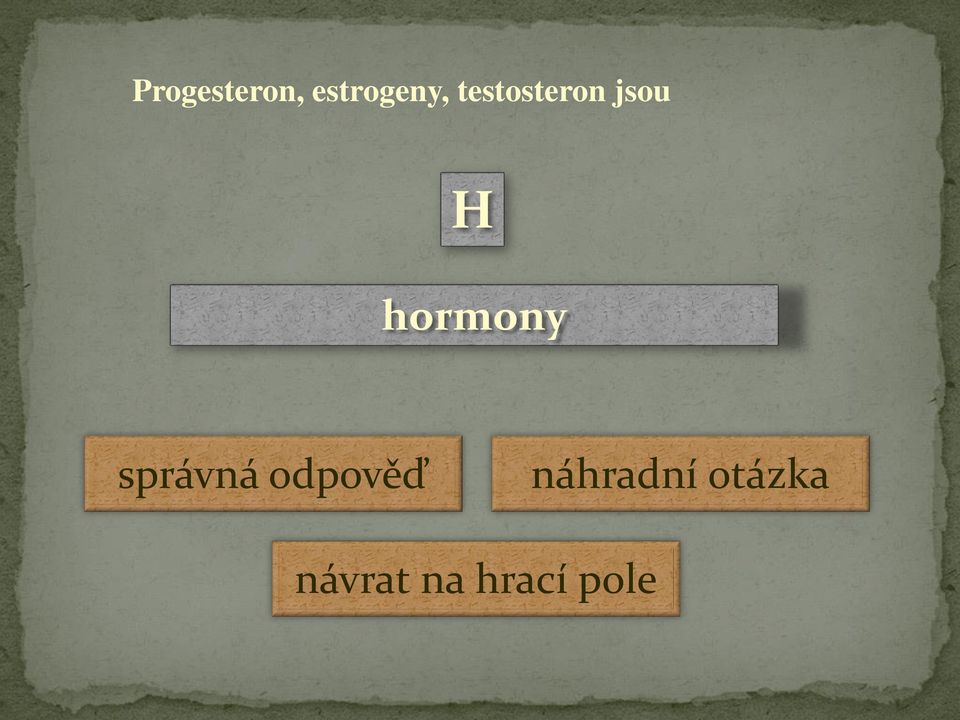 Progesteron, estrogeny, testosteron jsou

H

hormony

správná odpověď

náhradní otázka

návrat na hrací pole